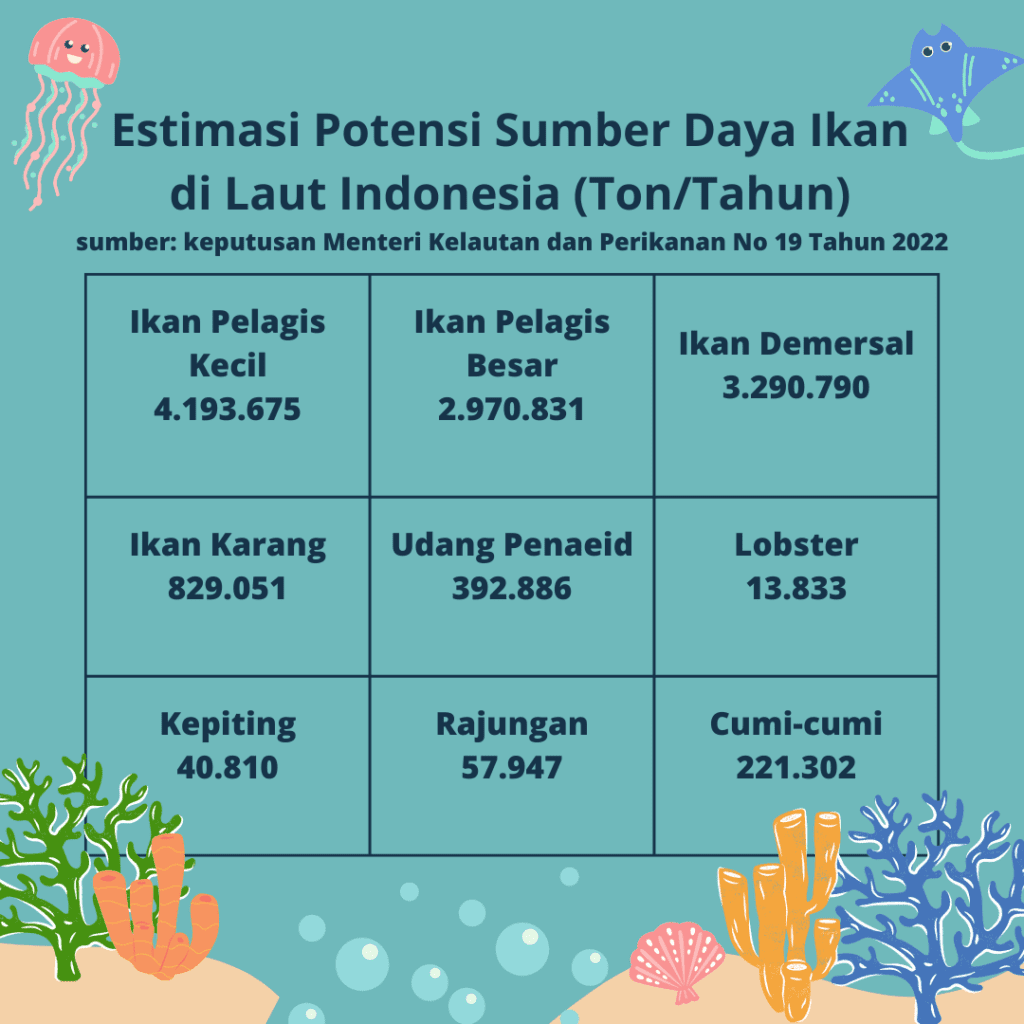 Estimasi Potensi Sumber Daya Ikan di Laut Indonesia (Ton/Tahun)

sumber: keputusan Menteri Kelautan dan Perikanan No 19 Tahun 2022

| Ikan Pelagis Kecil 4.193.675 | Ikan Pelagis Besar 2.970.831 | Ikan Demersal 3.290.790 |
|---|---|---|
| Ikan Karang 829.051 | Udang Penaeid 392.886 | Lobster 13.833 |
| Kepiting 40.810 | Rajungan 57.947 | Cumi-cumi 221.302 |